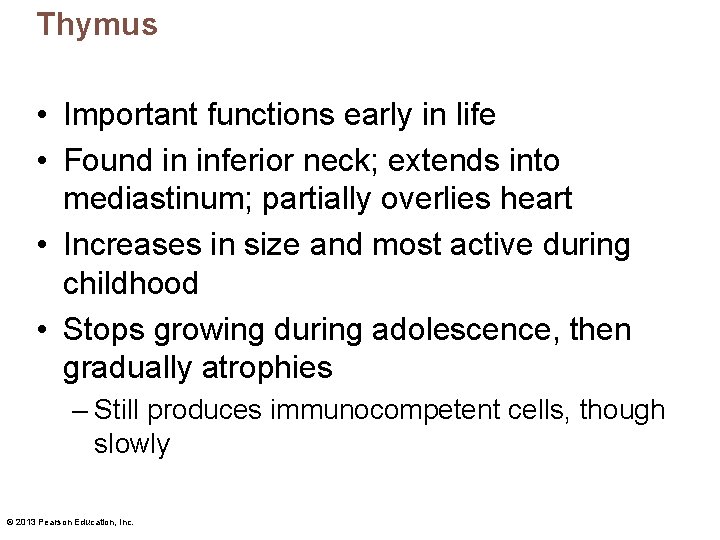 Thymus

• Important functions early in life
• Found in inferior neck; extends into mediastinum; partially overlies heart
• Increases in size and most active during childhood
• Stops growing during adolescence, then gradually atrophies
– Still produces immunocompetent cells, though slowly

© 2013 Pearson Education, Inc.